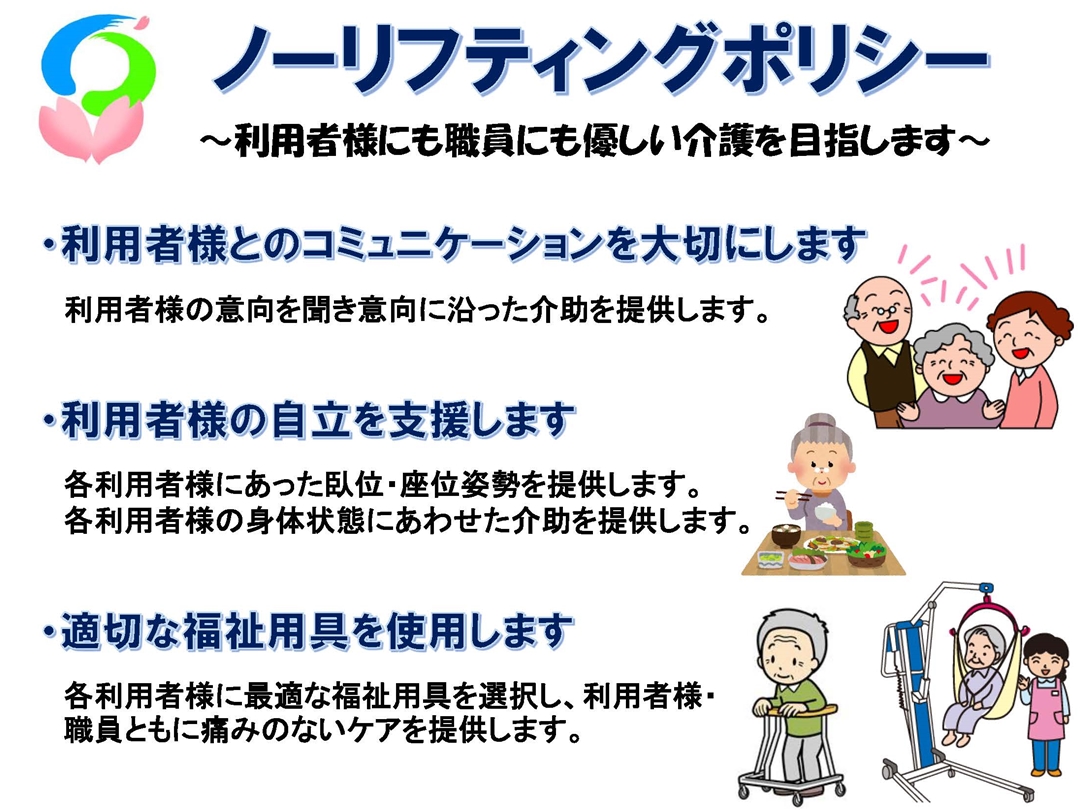 ノーリフティングポリシー

～利用者様にも職員にも優しい介護を目指します～

・利用者様とのコミュニケーションを大切にします

利用者様の意向を聞き意向に沿った介助を提供します。

・利用者様の自立を支援します

各利用者様にあった臥位・座位姿勢を提供します。
各利用者様の身体状態にあわせた介助を提供します。

・適切な福祉用具を使用します

各利用者様に最適な福祉用具を選択し、利用者様・職員ともに痛みのないケアを提供します。